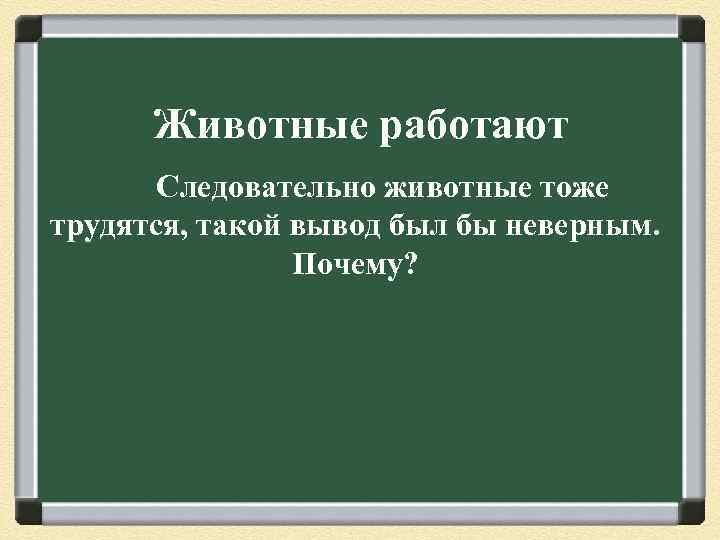 Животные работают

Следовательно животные тоже трудятся, такой вывод был бы неверным. Почему?